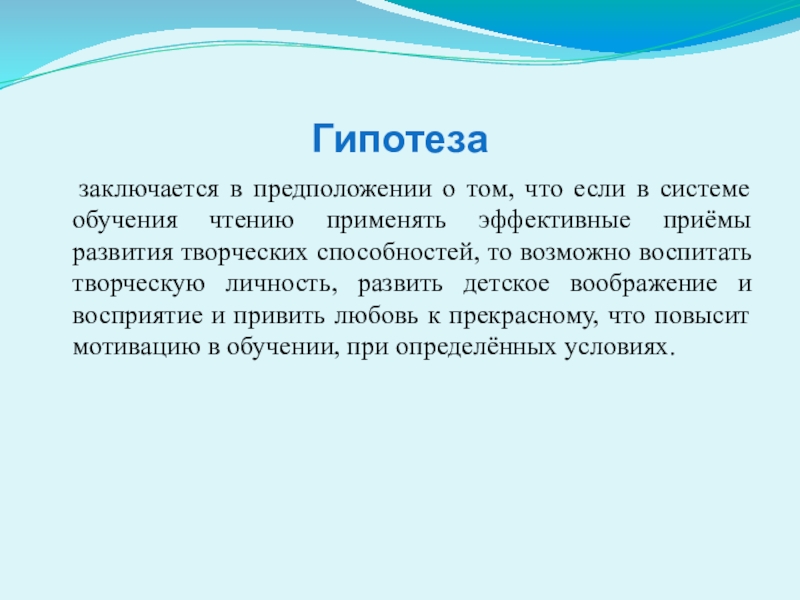 Гипотеза

заключается в предположении о том, что если в системе обучения чтению применять эффективные приёмы развития творческих способностей, то возможно воспитать творческую личность, развить детское воображение и восприятие и привить любовь к прекрасному, что повысит мотивацию в обучении, при определённых условиях.